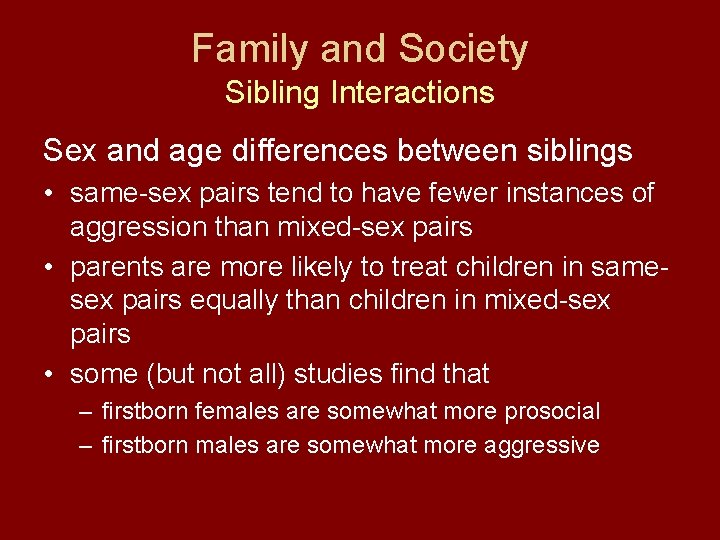 Family and Society
Sibling Interactions

Sex and age differences between siblings

• same-sex pairs tend to have fewer instances of aggression than mixed-sex pairs
• parents are more likely to treat children in same-sex pairs equally than children in mixed-sex pairs
• some (but not all) studies find that
– firstborn females are somewhat more prosocial
– firstborn males are somewhat more aggressive